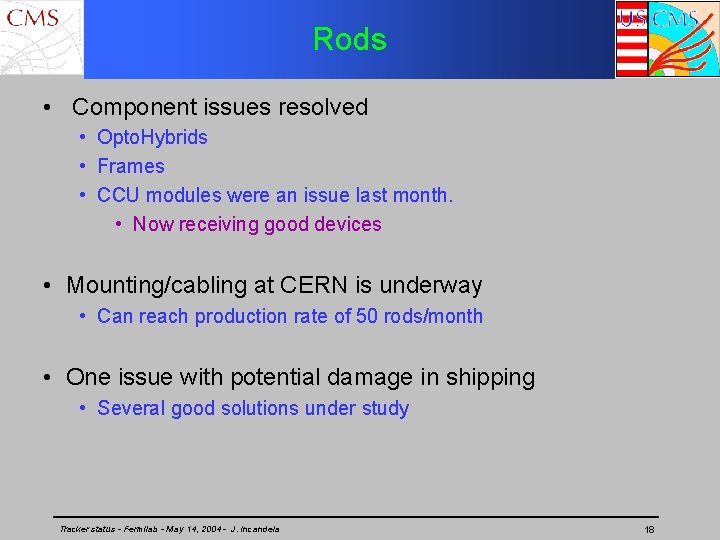 CMS

Rods

US CMS

• Component issues resolved
  • OptoHybrids
  • Frames
  • CCU modules were an issue last month.
    • Now receiving good devices

• Mounting/cabling at CERN is underway
  • Can reach production rate of 50 rods/month

• One issue with potential damage in shipping
  • Several good solutions under study

Tracker status - Fermilab - May 14, 2004 - J. Incandela

18